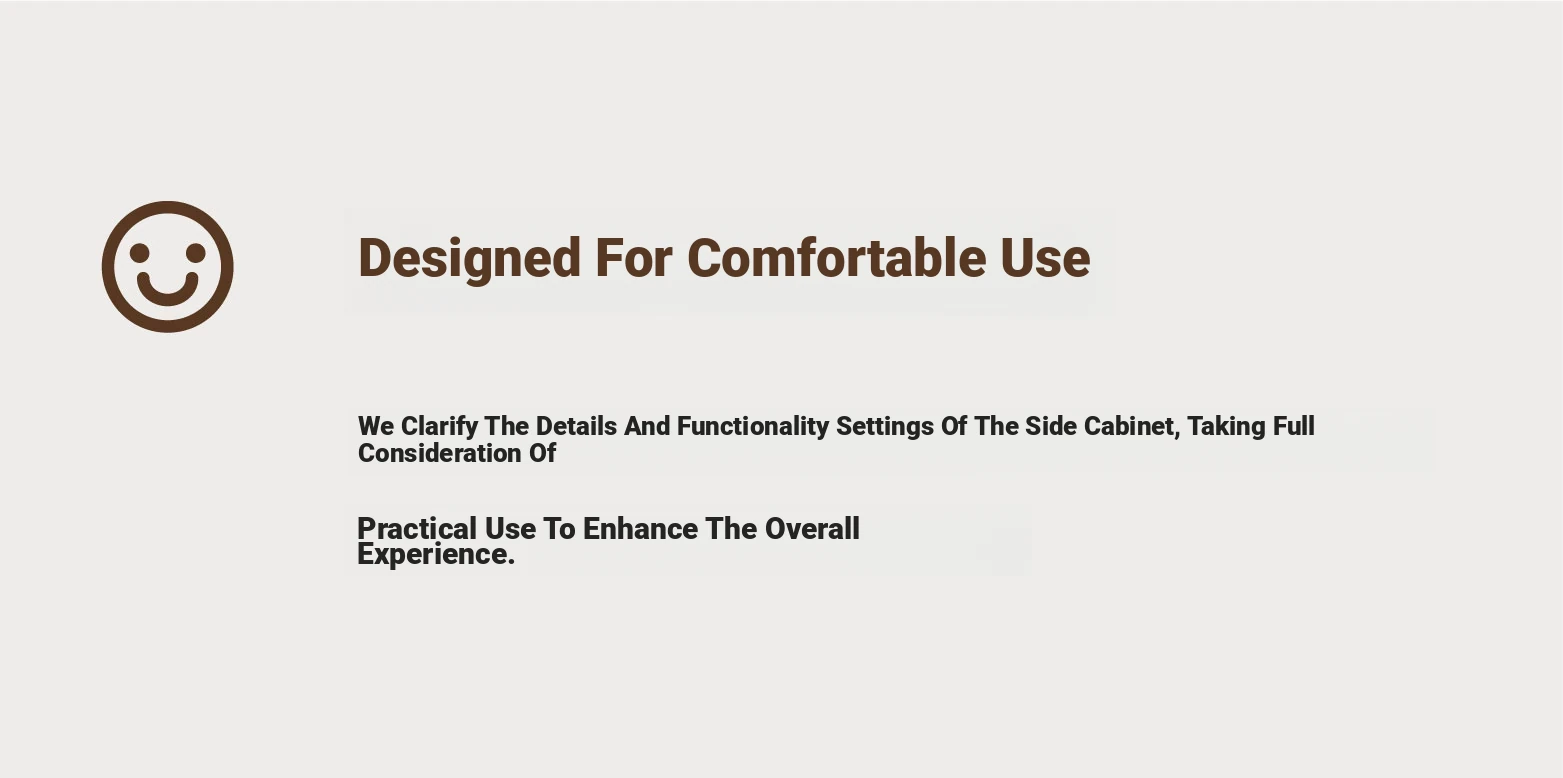 Designed For Comfortable Use

We Clarify The Details And Functionality Settings Of The Side Cabinet, Taking Full Consideration Of

Practical Use To Enhance The Overall Experience.